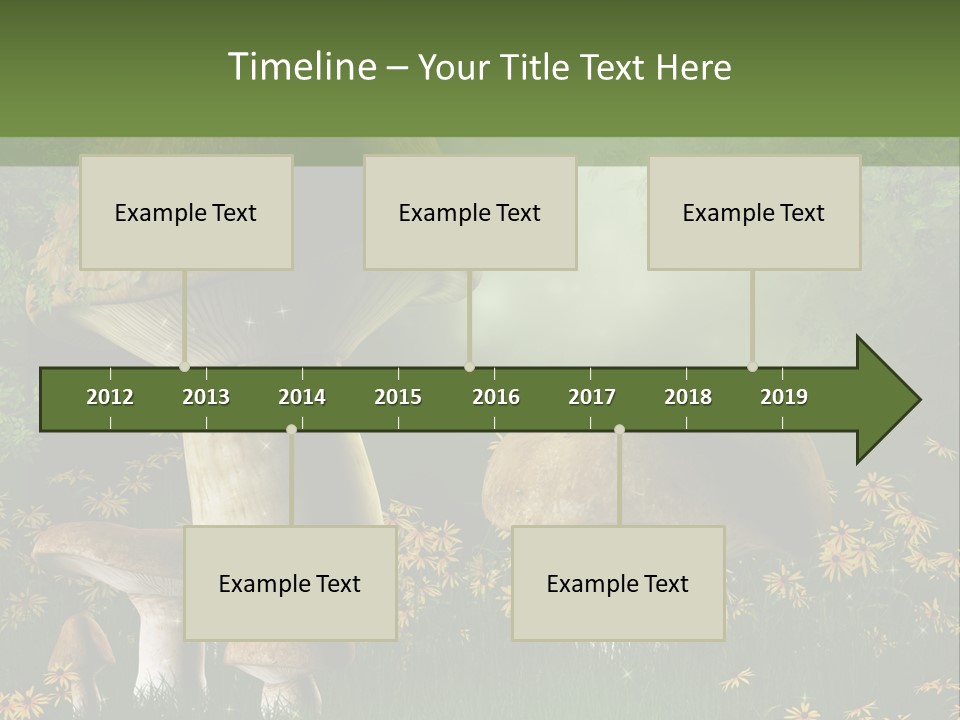 Timeline – Your Title Text Here

Example Text

Example Text

Example Text

2012 2013 2014 2015 2016 2017 2018 2019

Example Text

Example Text